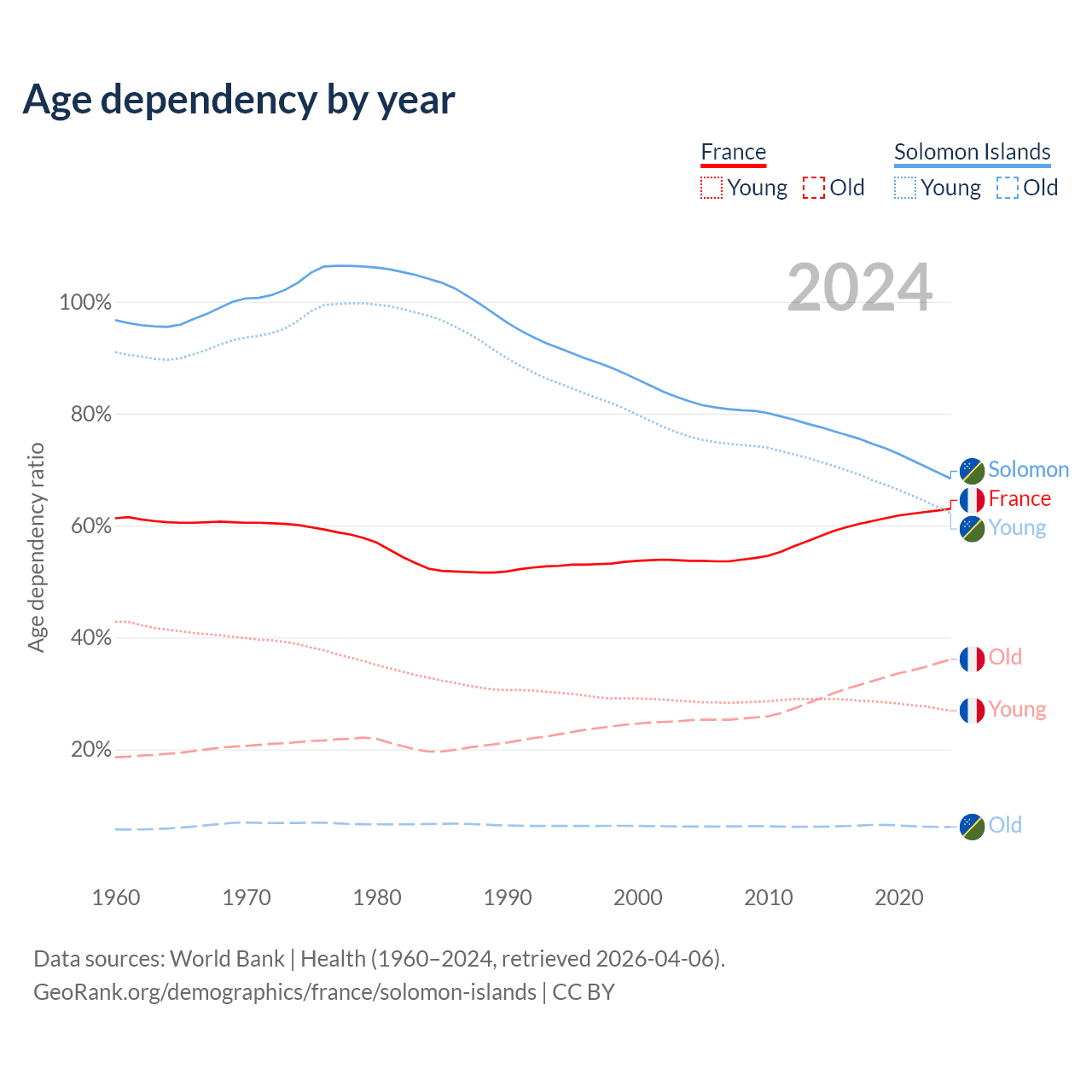 Age dependency by year

France
Young Old

Solomon Islands
Young Old

2024

100%
80%
60%
40%
20%

Age dependency ratio

Solomon
France
Young
Old
Young
Old

1960
1970
1980
1990
2000
2010
2020

Data sources: World Bank | Health (1960–2024, retrieved 2026-04-06).
GeoRank.org/demographics/france/solomon-islands | CC BY